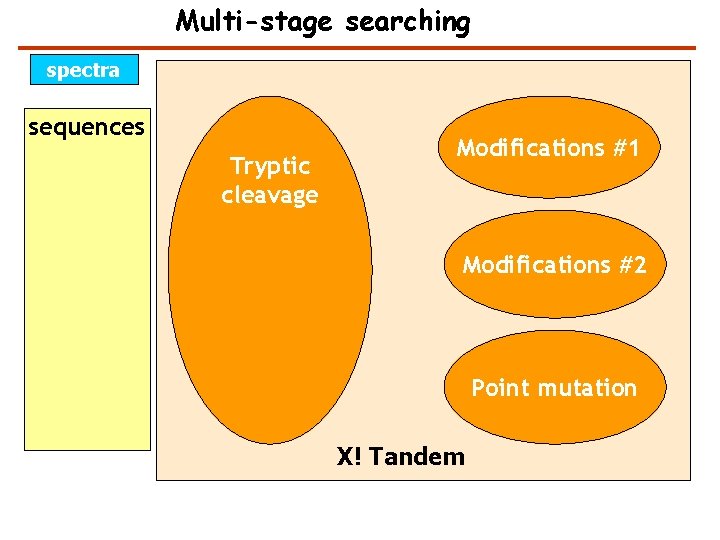 Multi-stage searching

spectra

sequences

Tryptic cleavage

Modifications #1

Modifications #2

Point mutation

X! Tandem